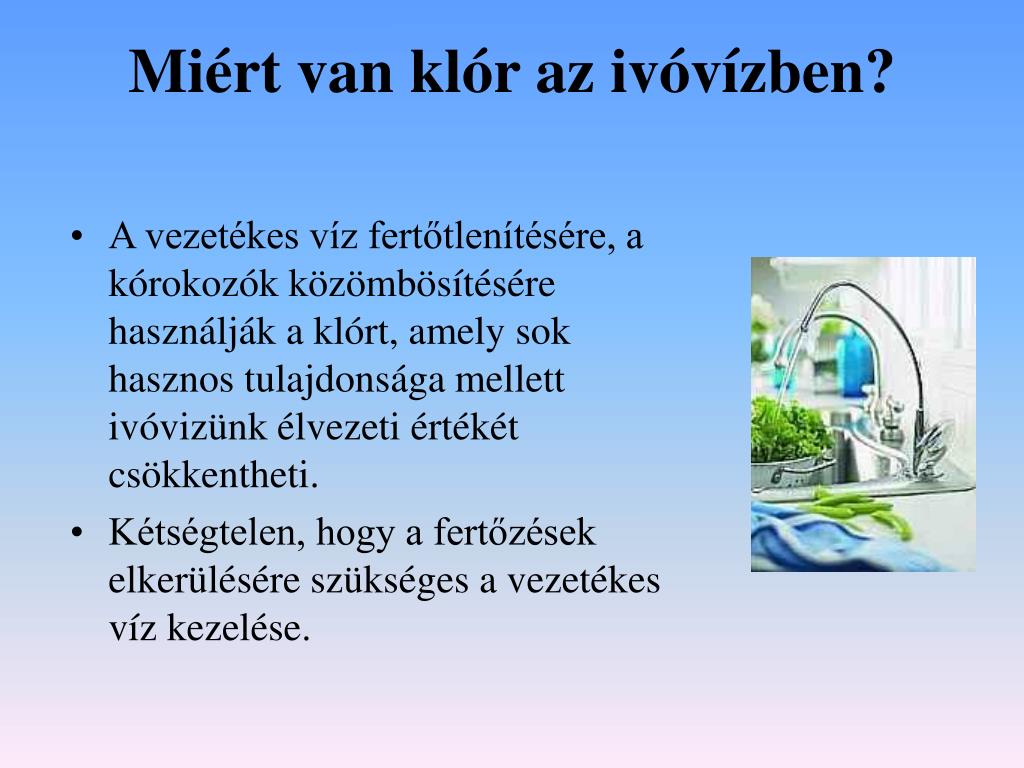 Miért van klór az ivóvízben?

• A vezetékes víz fertőtlenítésére, a kórokozók közömbösítésére használják a klórt, amely sok hasznos tulajdonsága mellett ivóvizünk élvezeti értékét csökkentheti.
• Kétségtelen, hogy a fertőzések elkerülésére szükséges a vezetékes víz kezelése.